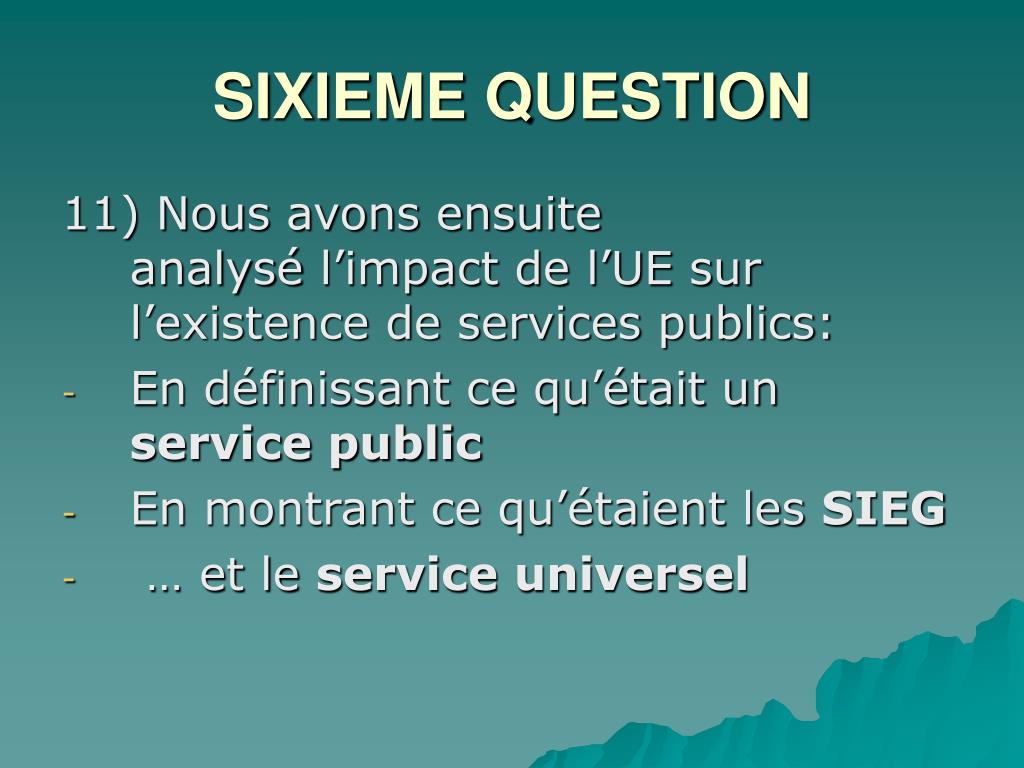 SIXIEME QUESTION

11) Nous avons ensuite analysé l’impact de l’UE sur l’existence de services publics:

- En définissant ce qu’était un service public
- En montrant ce qu’étaient les SIEG
- … et le service universel